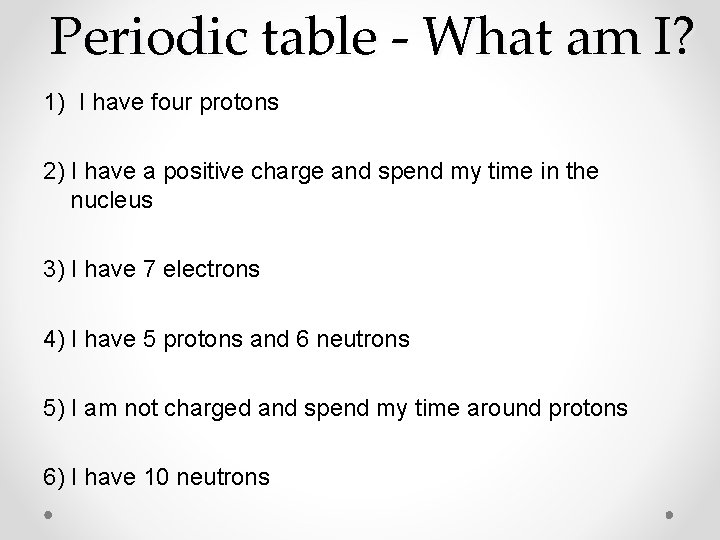 Periodic table - What am I?

1) I have four protons

2) I have a positive charge and spend my time in the nucleus

3) I have 7 electrons

4) I have 5 protons and 6 neutrons

5) I am not charged and spend my time around protons

6) I have 10 neutrons